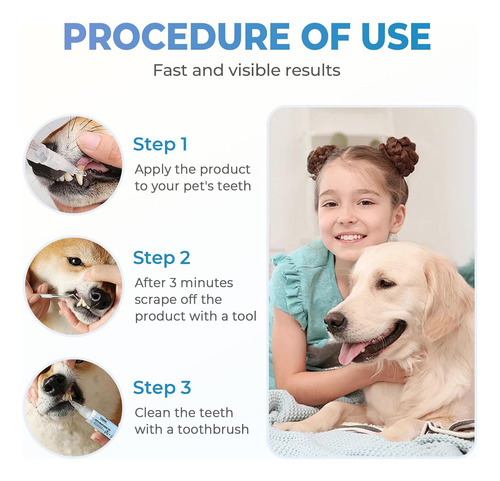 PROCEDURE OF USE

Fast and visible results

Step 1
Apply the product to your pet's teeth

Step 2
After 3 minutes scrape off the product with a tool

Step 3
Clean the teeth with a toothbrush